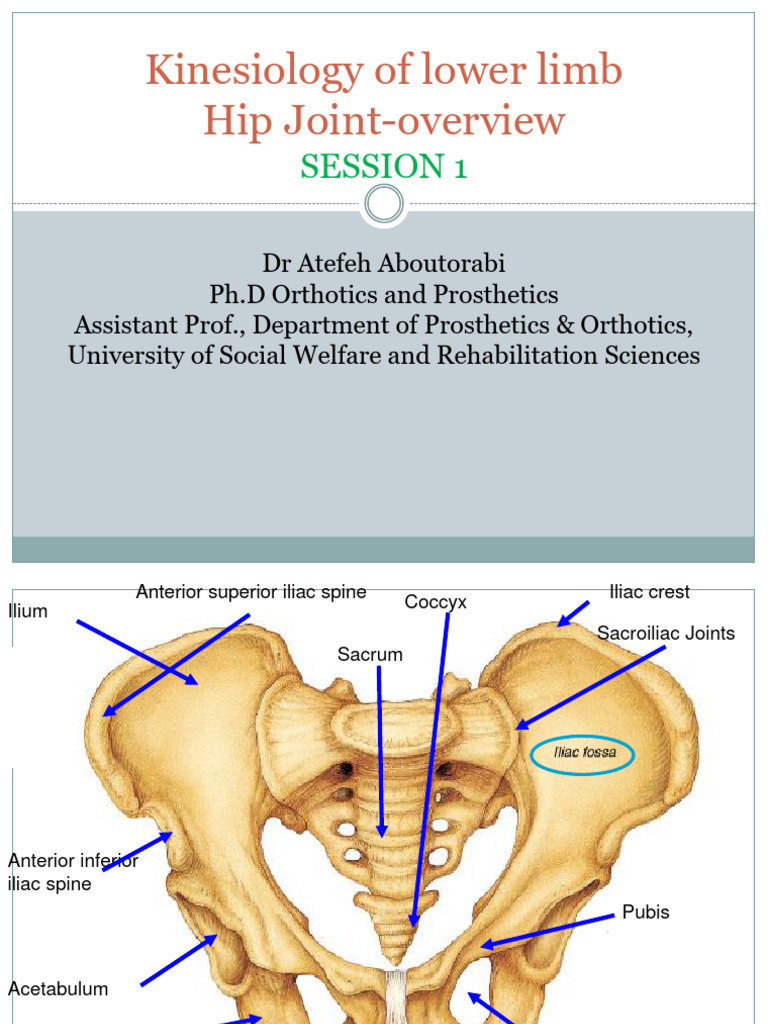 Kinesiology of lower limb
Hip Joint-overview
SESSION 1

Dr Atefeh Aboutorabi
Ph.D Orthotics and Prosthetics
Assistant Prof., Department of Prosthetics & Orthotics,
University of Social Welfare and Rehabilitation Sciences

Ilium
Anterior superior iliac spine
Coccyx
Iliac crest
Sacroiliac Joints
Sacrum
Iliac fossa
Anterior inferior iliac spine
Pubis
Acetabulum